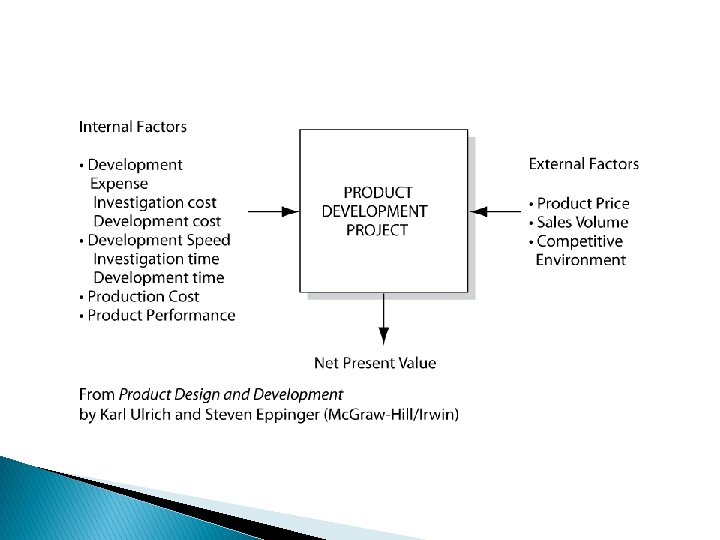 Internal Factors

• Development Expense
Investigation cost
Development cost
• Development Speed
Investigation time
Development time
• Production Cost
• Product Performance

PRODUCT DEVELOPMENT PROJECT

External Factors

• Product Price
• Sales Volume
• Competitive Environment

Net Present Value

From Product Design and Development
by Karl Ulrich and Steven Eppinger (McGraw-Hill/Irwin)